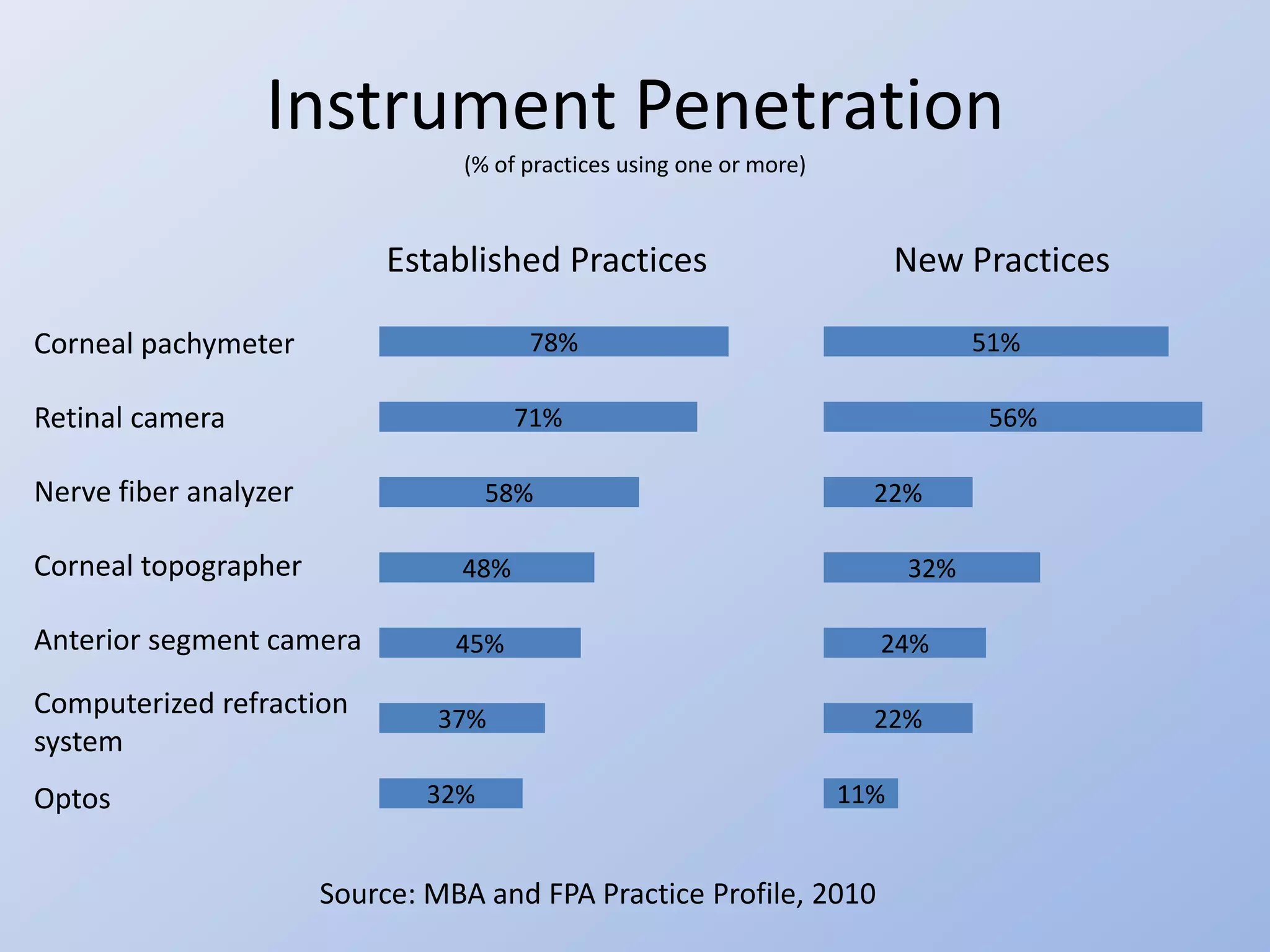 Instrument Penetration

(% of practices using one or more)

| | Established Practices | New Practices |
|---|---|---|
| Corneal pachymeter | 78% | 51% |
| Retinal camera | 71% | 56% |
| Nerve fiber analyzer | 58% | 22% |
| Corneal topographer | 48% | 32% |
| Anterior segment camera | 45% | 24% |
| Computerized refraction system | 37% | 22% |
| Optos | 32% | 11% |

Source: MBA and FPA Practice Profile, 2010